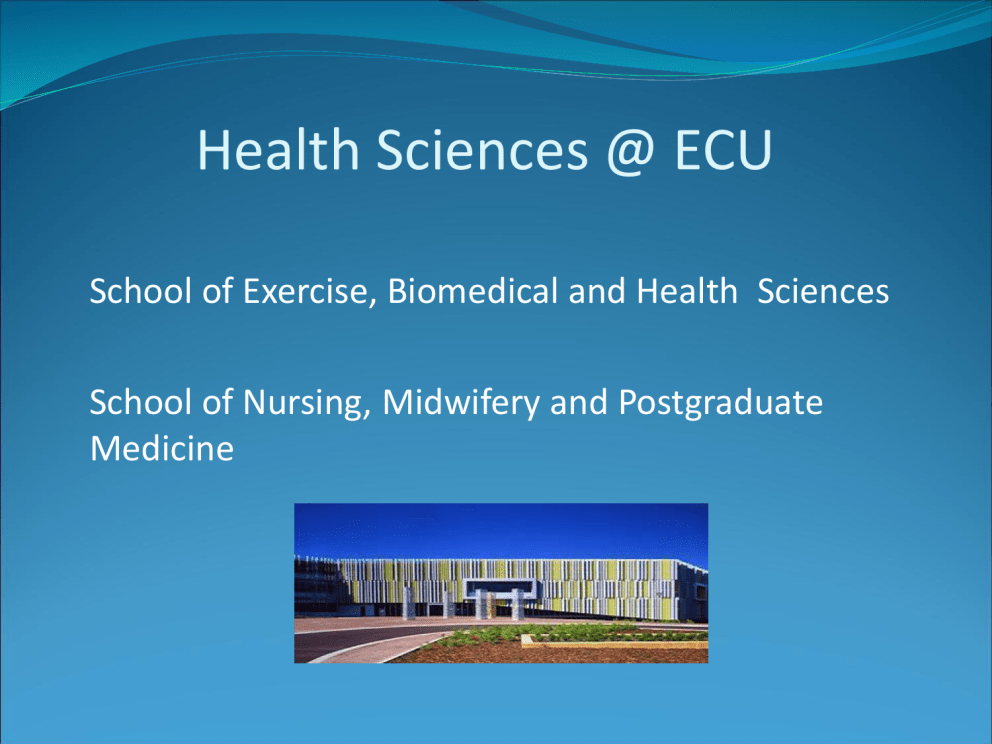 Health Sciences @ ECU

School of Exercise, Biomedical and Health  Sciences

School of Nursing, Midwifery and Postgraduate Medicine